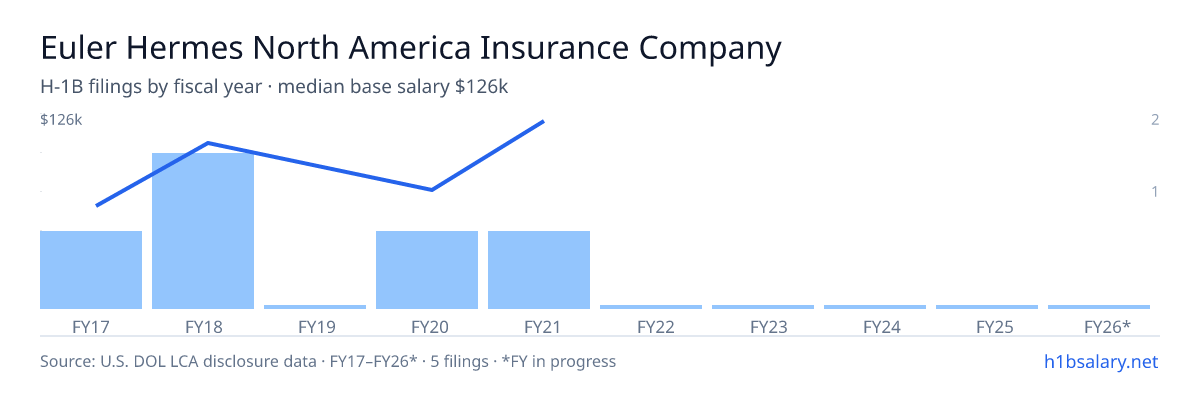 Euler Hermes North America Insurance Company
H-1B filings by fiscal year · median base salary $126k

$126k

2
1

FY17 FY18 FY19 FY20 FY21 FY22 FY23 FY24 FY25 FY26*

Source: U.S. DOL LCA disclosure data · FY17–FY26* · 5 filings · *FY in progress

h1bsalary.net